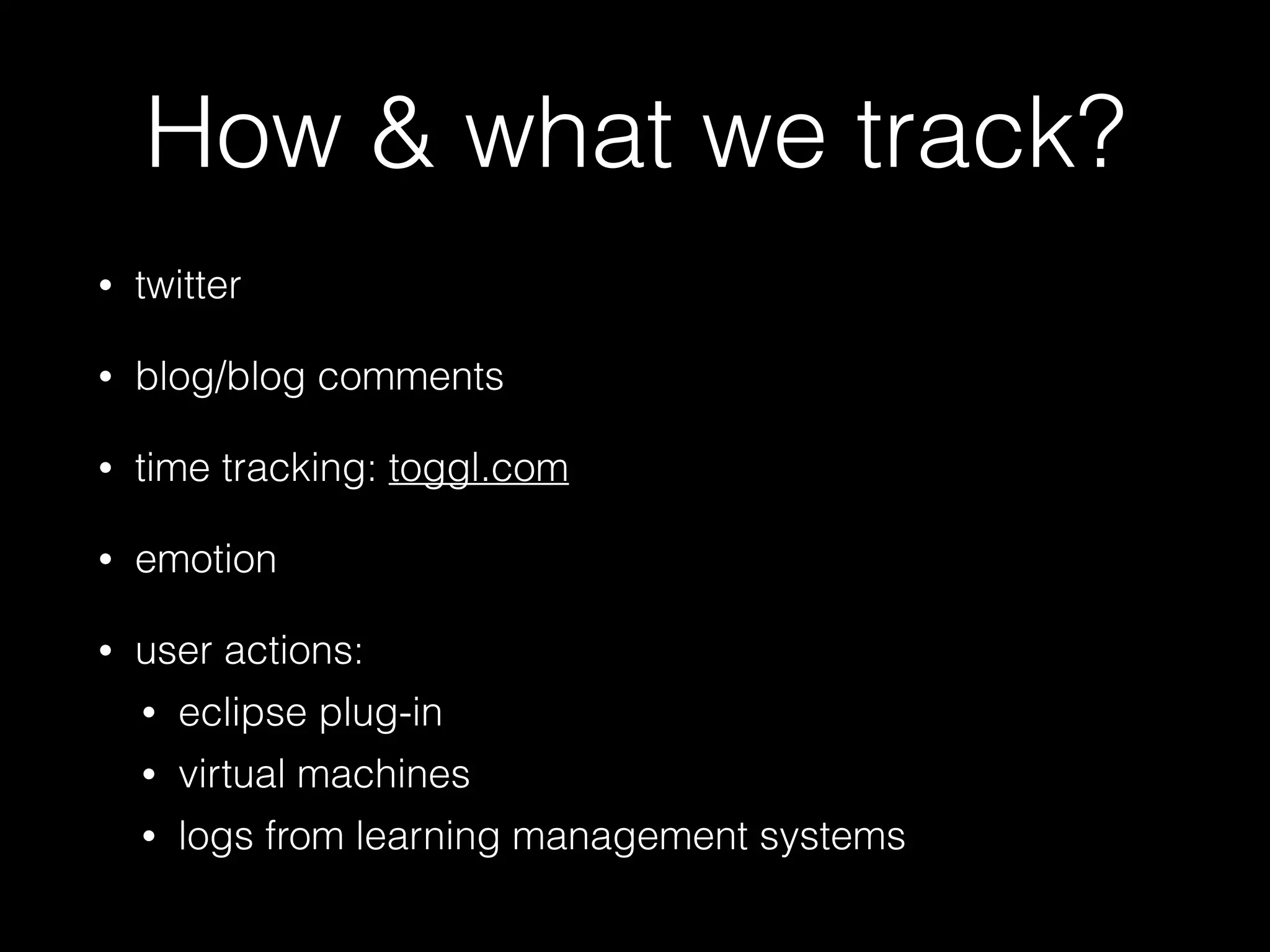 How & what we track?

• twitter
• blog/blog comments
• time tracking: toggl.com
• emotion
• user actions:
  • eclipse plug-in
  • virtual machines
  • logs from learning management systems